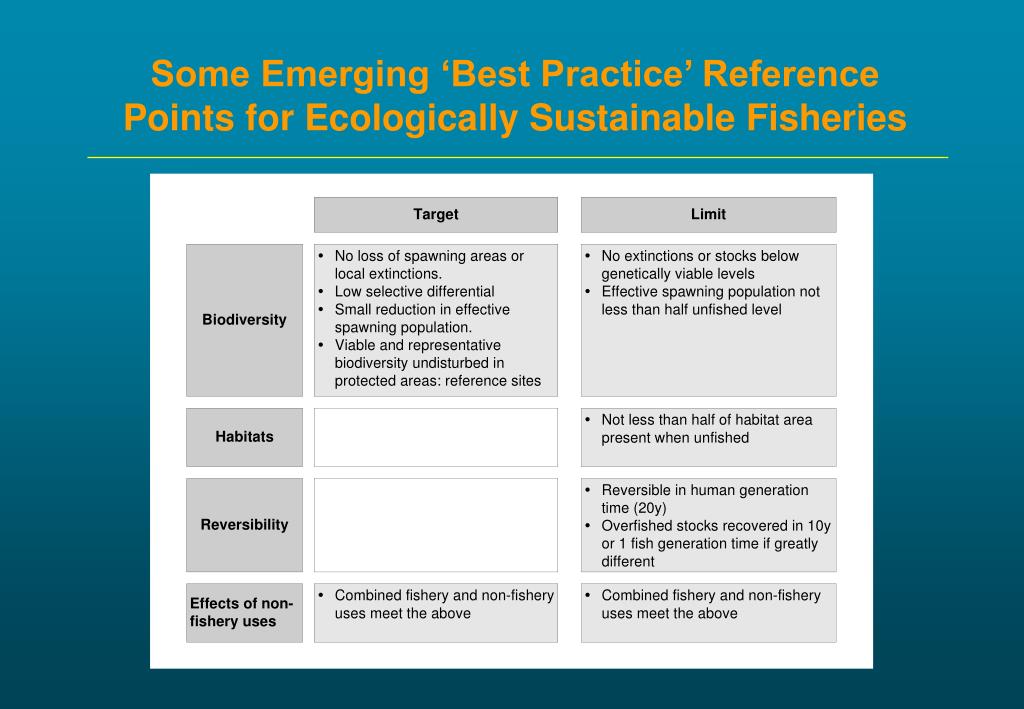 Some Emerging ‘Best Practice’ Reference Points for Ecologically Sustainable Fisheries

| | Target | Limit |
|---|---|---|
| Biodiversity | • No loss of spawning areas or local extinctions. • Low selective differential • Small reduction in effective spawning population. • Viable and representative biodiversity undisturbed in protected areas: reference sites | • No extinctions or stocks below genetically viable levels • Effective spawning population not less than half unfished level |
| Habitats | | • Not less than half of habitat area present when unfished |
| Reversibility | | • Reversible in human generation time (20y) • Overfished stocks recovered in 10y or 1 fish generation time if greatly different |
| Effects of non-fishery uses | • Combined fishery and non-fishery uses meet the above | • Combined fishery and non-fishery uses meet the above |